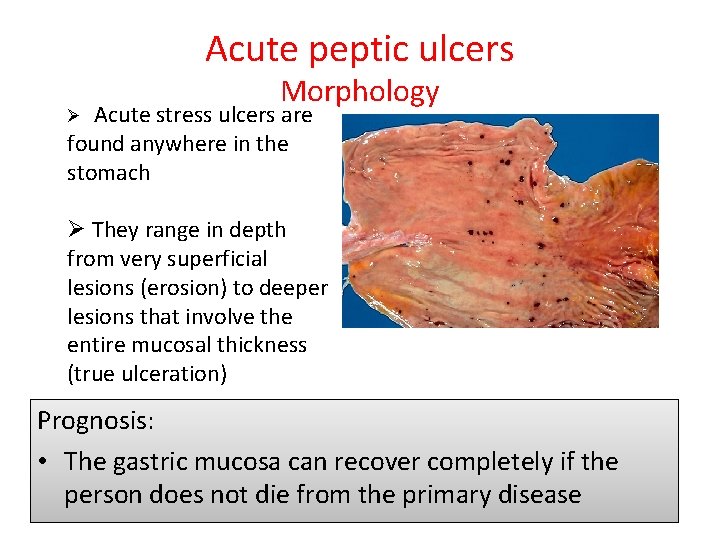 Acute peptic ulcers
Morphology

➢ Acute stress ulcers are found anywhere in the stomach

➢ They range in depth from very superficial lesions (erosion) to deeper lesions that involve the entire mucosal thickness (true ulceration)

Prognosis:
• The gastric mucosa can recover completely if the person does not die from the primary disease